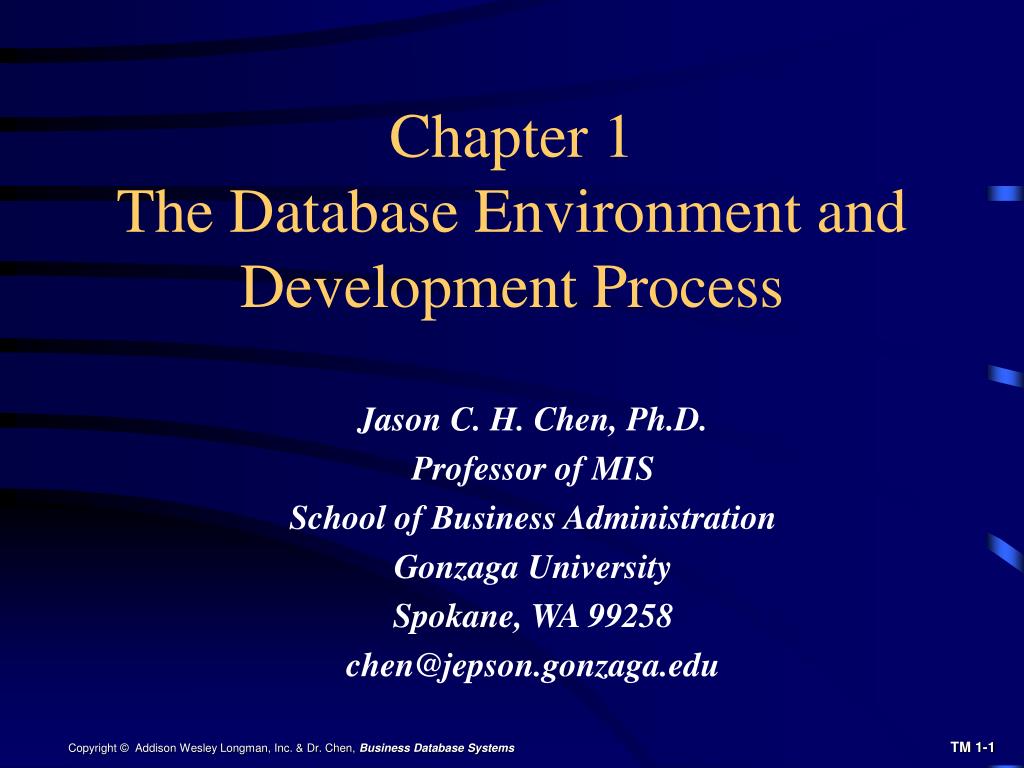 Chapter 1
The Database Environment and Development Process

Jason C. H. Chen, Ph.D.
Professor of MIS
School of Business Administration
Gonzaga University
Spokane, WA 99258
chen@jepson.gonzaga.edu

Copyright © Addison Wesley Longman, Inc. & Dr. Chen, Business Database Systems

TM 1-1